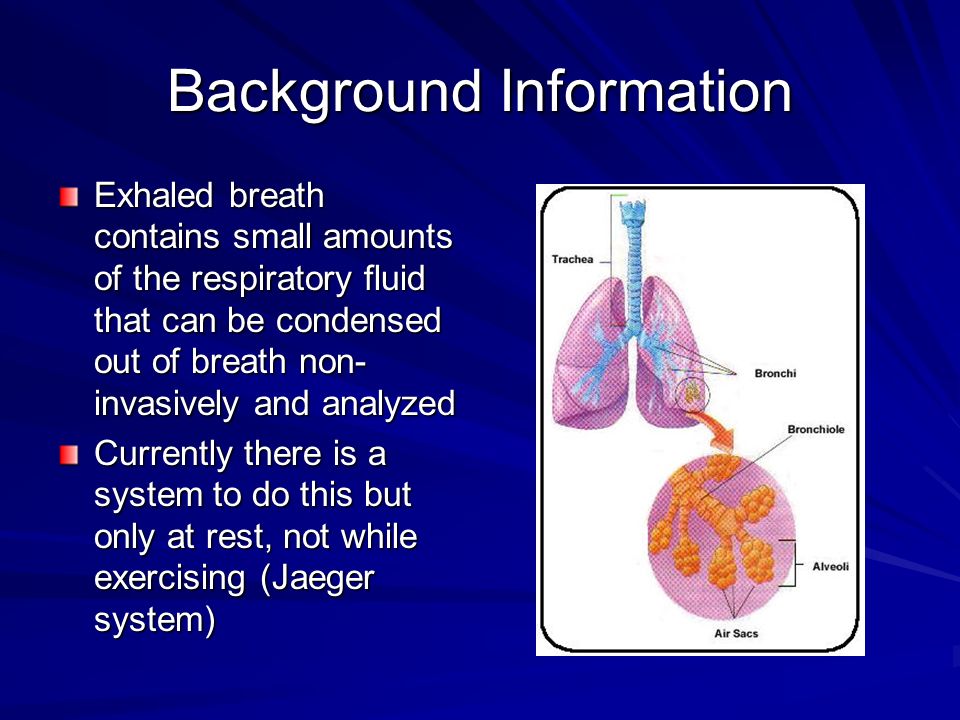 Background Information

Exhaled breath contains small amounts of the respiratory fluid that can be condensed out of breath non-invasively and analyzed

Currently there is a system to do this but only at rest, not while exercising (Jaeger system)

Trachea

Bronchi

Bronchiole

Alveoli

Air Sacs